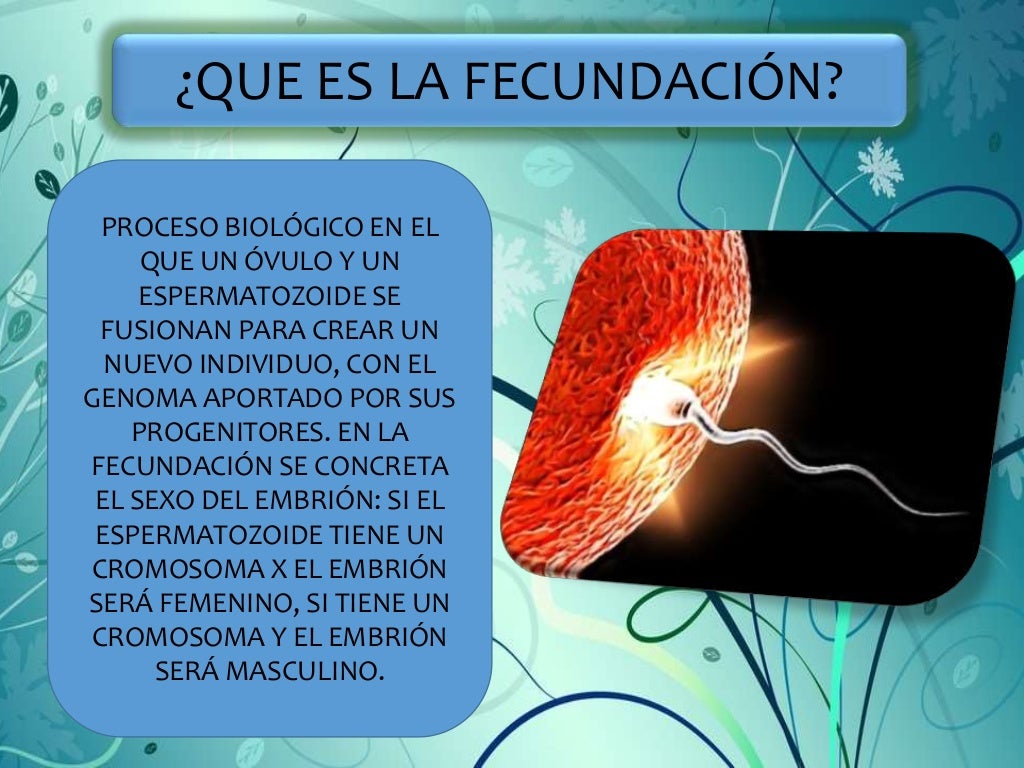 ¿QUE ES LA FECUNDACIÓN?

PROCESO BIOLÓGICO EN EL QUE UN ÓVULO Y UN ESPERMATOZOIDE SE FUSIONAN PARA CREAR UN NUEVO INDIVIDUO, CON EL GENOMA APORTADO POR SUS PROGENITORES. EN LA FECUNDACIÓN SE CONCRETA EL SEXO DEL EMBRIÓN: SI EL ESPERMATOZOIDE TIENE UN CROMOSOMA X EL EMBRIÓN SERÁ FEMENINO, SI TIENE UN CROMOSOMA Y EL EMBRIÓN SERÁ MASCULINO.